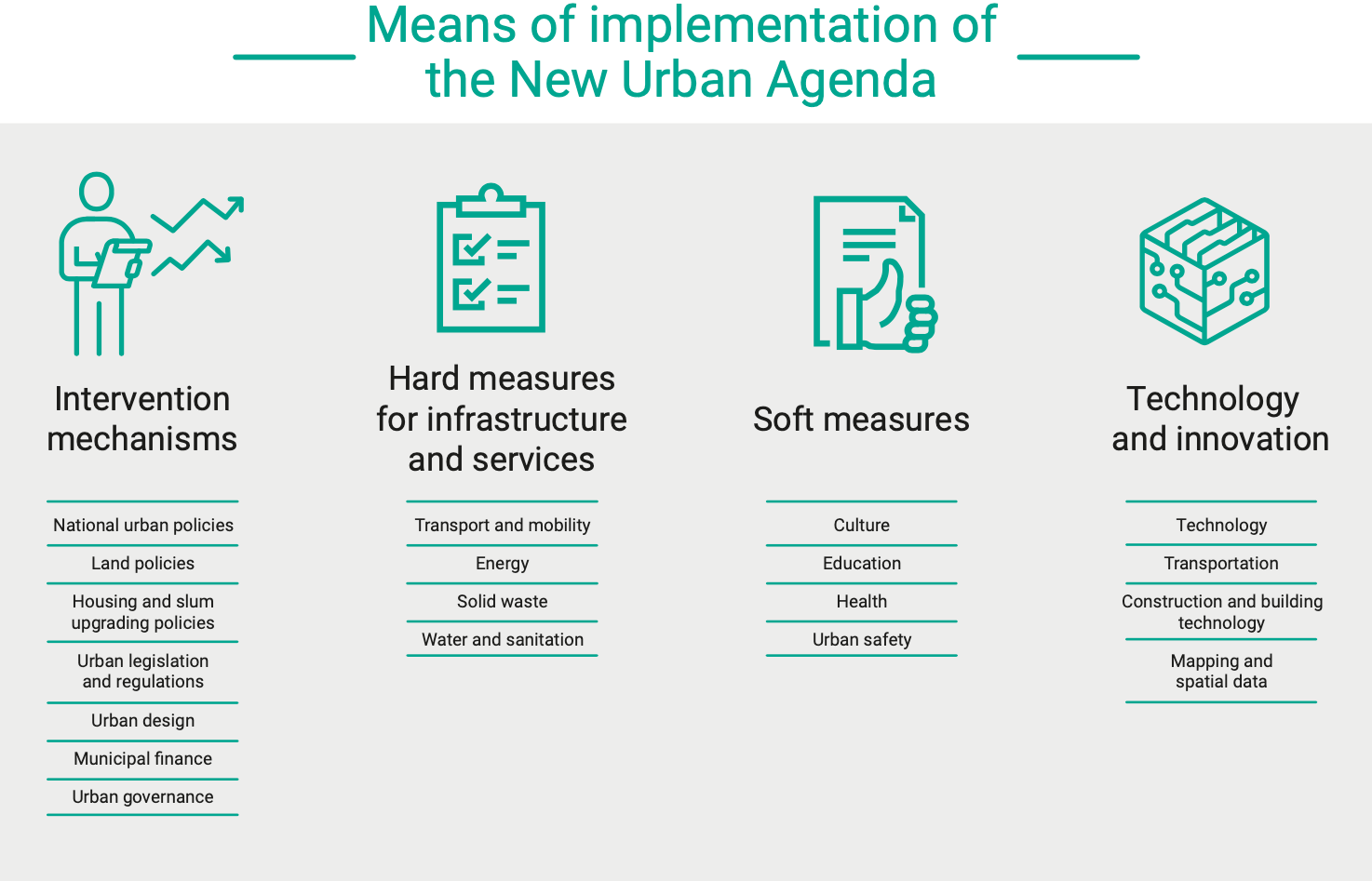 Means of implementation of the New Urban Agenda

Intervention mechanisms

National urban policies
Land policies
Housing and slum upgrading policies
Urban legislation and regulations
Urban design
Municipal finance
Urban governance

Hard measures for infrastructure and services

Transport and mobility
Energy
Solid waste
Water and sanitation

Soft measures

Culture
Education
Health
Urban safety

Technology and innovation

Technology
Transportation
Construction and building technology
Mapping and spatial data